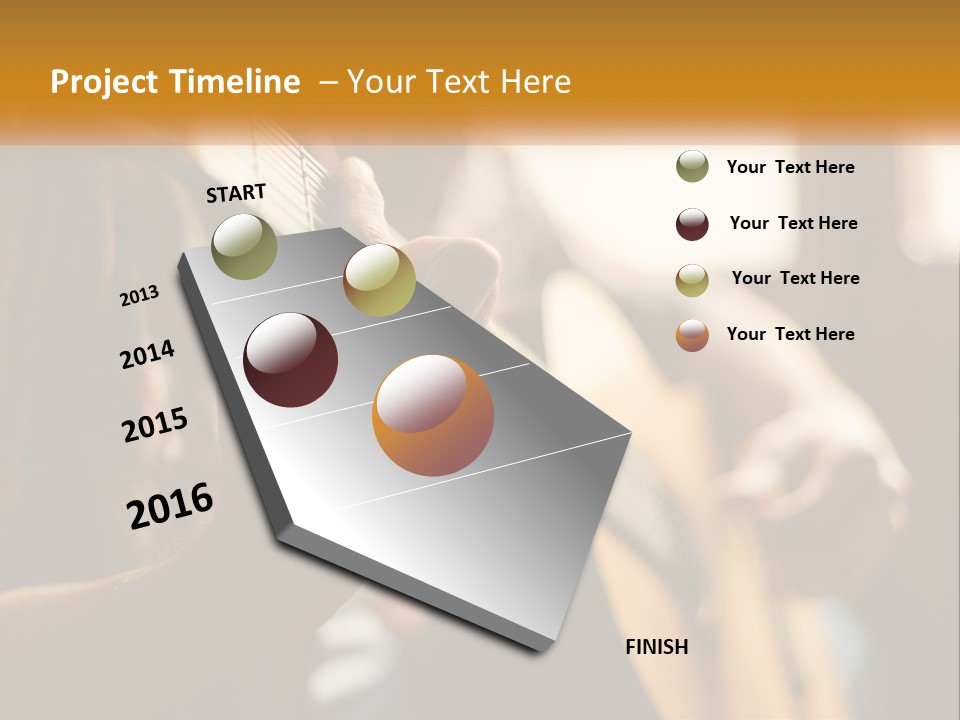 Project Timeline – Your Text Here

START

2013

2014

2015

2016

FINISH

Your Text Here

Your Text Here

Your Text Here

Your Text Here